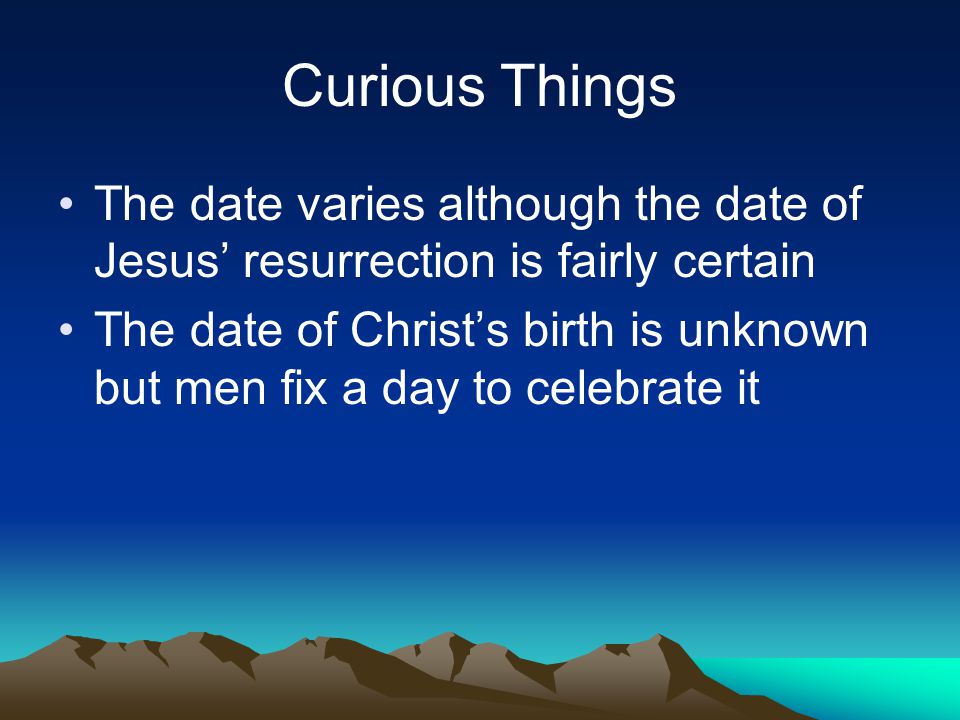 Curious Things

• The date varies although the date of Jesus’ resurrection is fairly certain
• The date of Christ’s birth is unknown but men fix a day to celebrate it